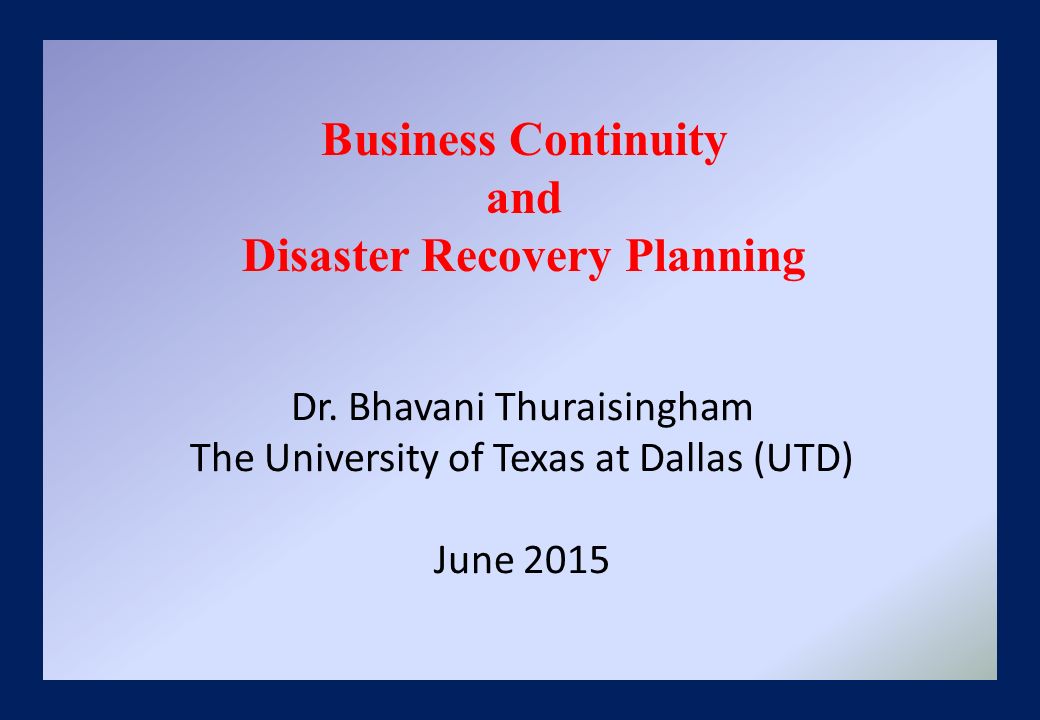 Business Continuity
and
Disaster Recovery Planning

Dr. Bhavani Thuraisingham
The University of Texas at Dallas (UTD)

June 2015